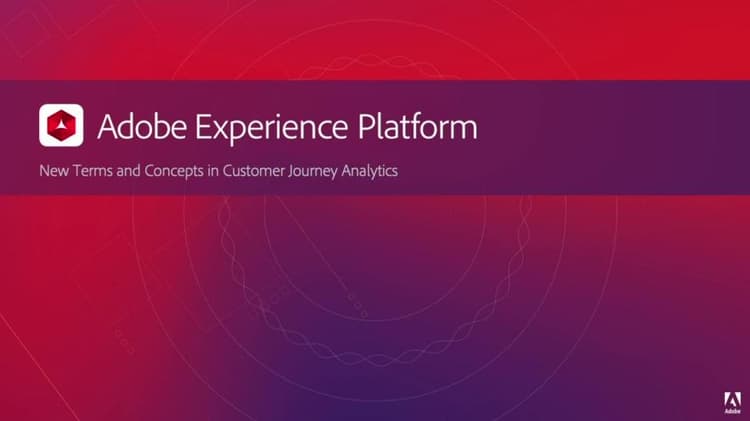 Adobe Experience Platform

New Terms and Concepts in Customer Journey Analytics

Adobe